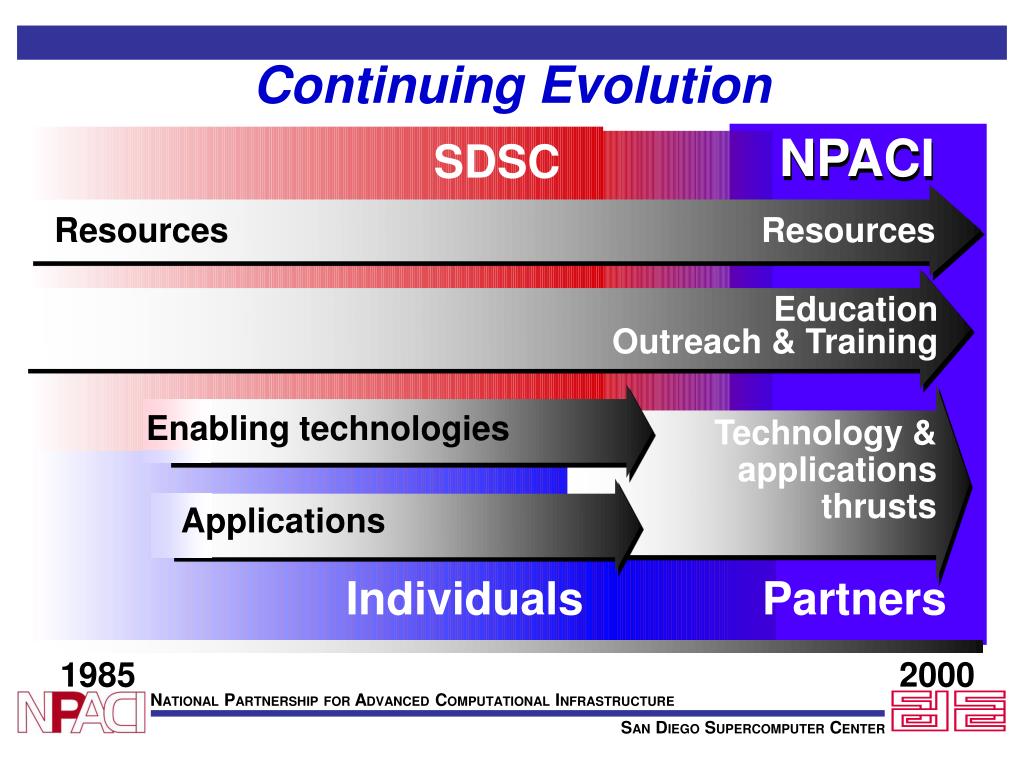 Continuing Evolution

SDSC

NPACI

Resources

Resources

Education
Outreach & Training

Enabling technologies

Technology & applications thrusts

Applications

Individuals

Partners

1985

2000

NPACI

NATIONAL PARTNERSHIP FOR ADVANCED COMPUTATIONAL INFRASTRUCTURE

SAN DIEGO SUPERCOMPUTER CENTER